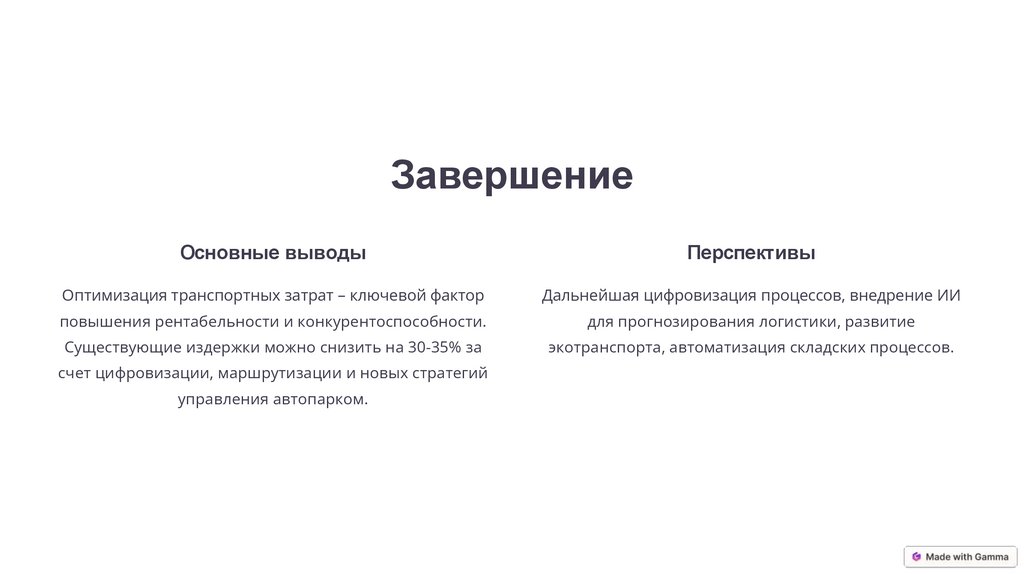 Завершение

Основные выводы

Оптимизация транспортных затрат – ключевой фактор повышения рентабельности и конкурентоспособности. Существующие издержки можно снизить на 30-35% за счет цифровизации, маршрутизации и новых стратегий управления автопарком.

Перспективы

Дальнейшая цифровизация процессов, внедрение ИИ для прогнозирования логистики, развитие экотранспорта, автоматизация складских процессов.

Made with Gamma